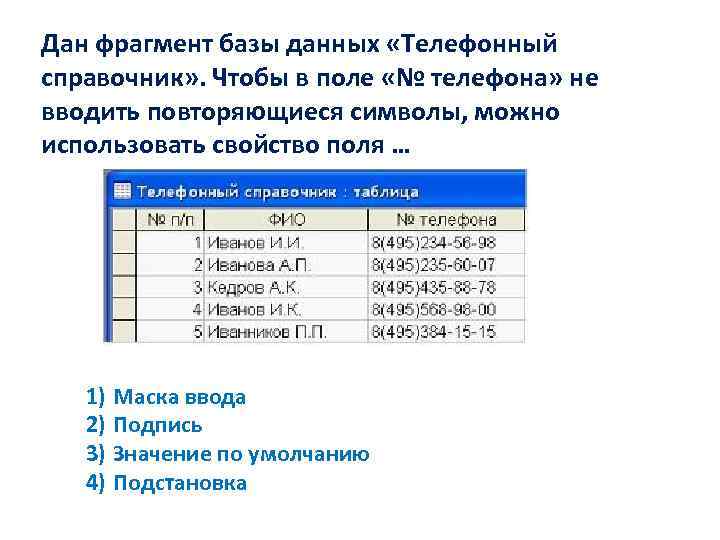 Дан фрагмент базы данных «Телефонный справочник». Чтобы в поле «№ телефона» не вводить повторяющиеся символы, можно использовать свойство поля …

Телефонный справочник : таблица

| № п/п | ФИО | № телефона |
|---|---|---|
| 1 | Иванов И.И. | 8(495)234-56-98 |
| 2 | Иванова А.П. | 8(495)235-60-07 |
| 3 | Кедров А.К. | 8(495)435-88-78 |
| 4 | Иванов И.К. | 8(495)568-98-00 |
| 5 | Иванников П.П. | 8(495)384-15-15 |

1) Маска ввода
2) Подпись
3) Значение по умолчанию
4) Подстановка